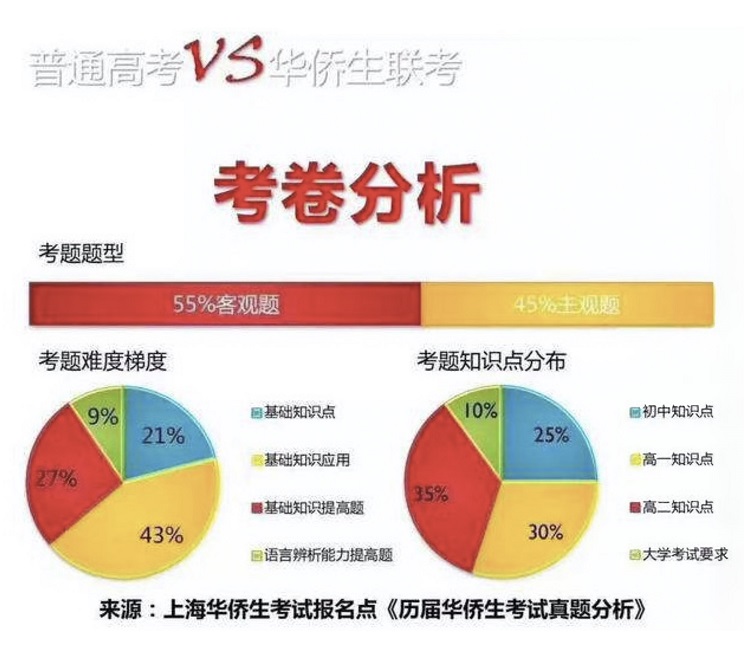 普通高考VS华侨生联考

考卷分析

考题题型

55%客观题

45%主观题

考题难度梯度

9%
21%
27%
43%

基础知识点
基础知识应用
基础知识提高题
语言辨析能力提高题

考题知识点分布

10%
25%
35%
30%

初中知识点
高一知识点
高二知识点
大学考试要求

来源：上海华侨生考试报名点《历届华侨生考试真题分析》